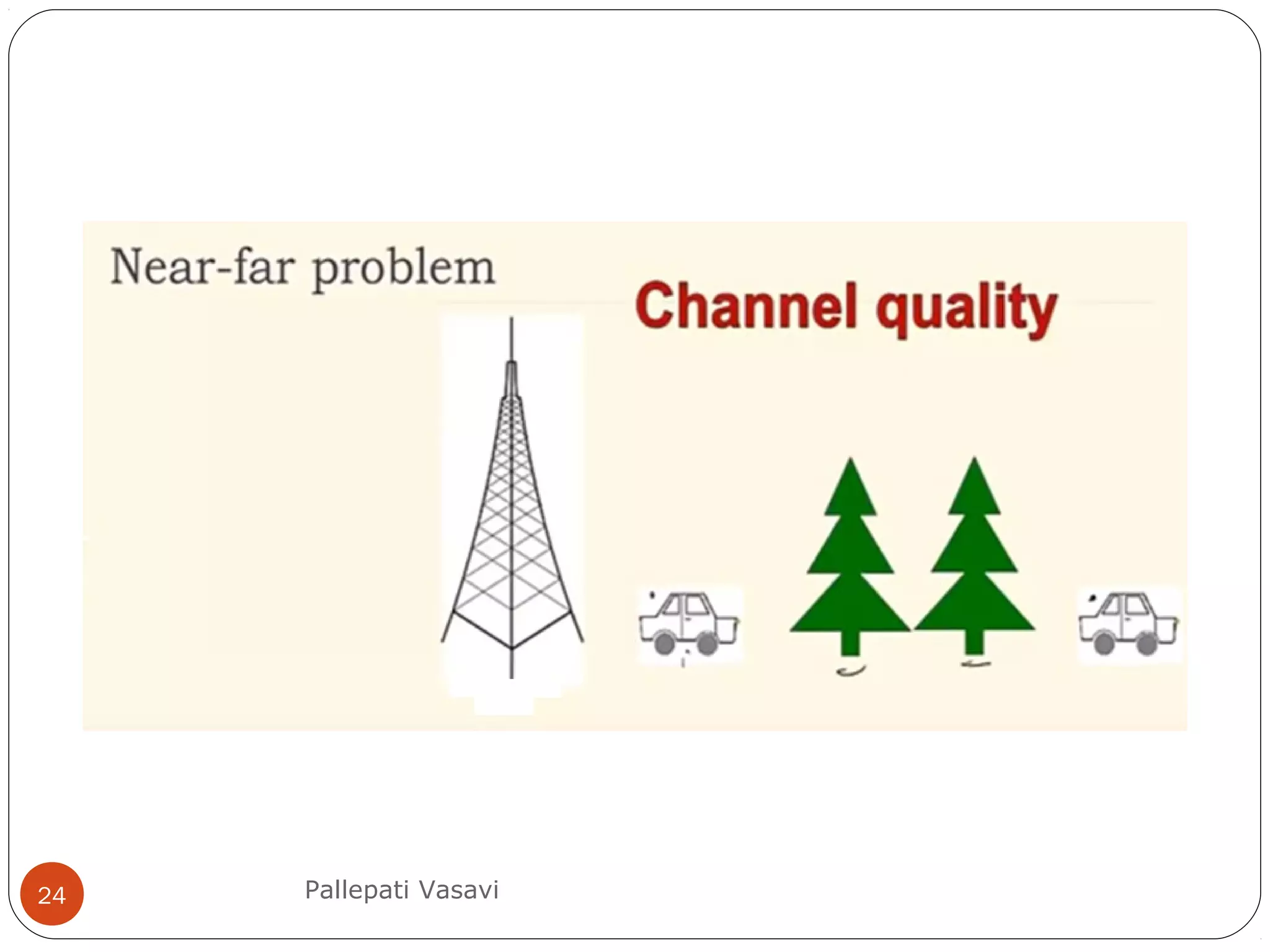 Near-far problem

Channel quality

24

Pallepati Vasavi